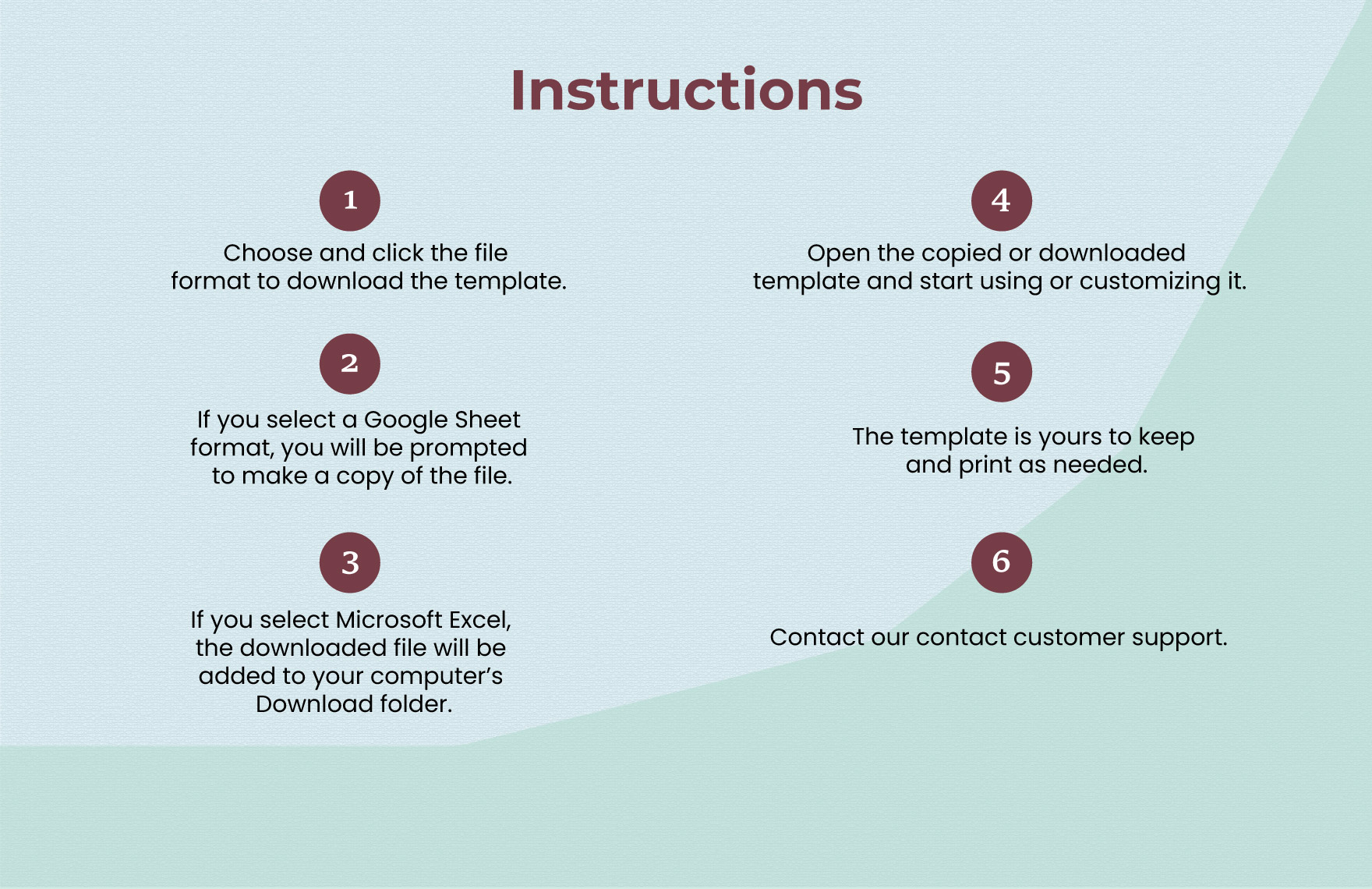 Instructions

1

Choose and click the file format to download the template.

2

If you select a Google Sheet format, you will be prompted to make a copy of the file.

3

If you select Microsoft Excel, the downloaded file will be added to your computer's Download folder.

4

Open the copied or downloaded template and start using or customizing it.

5

The template is yours to keep and print as needed.

6

Contact our contact customer support.